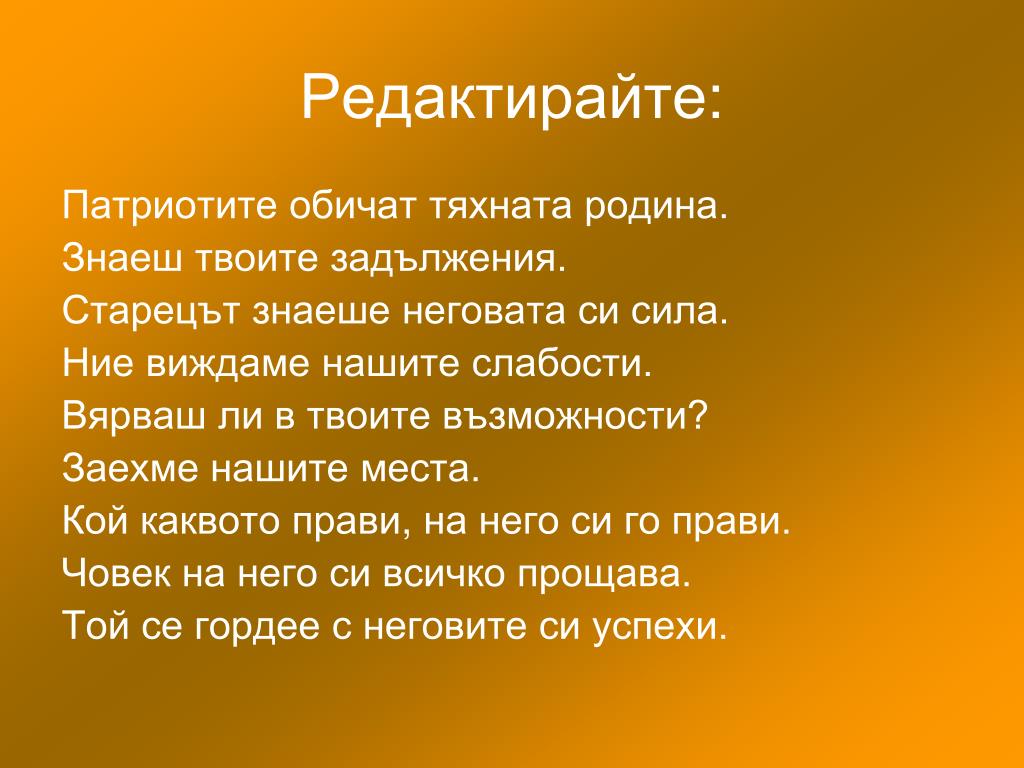 Редактирайте:

Патриотите обичат тяхната родина.
Знаеш твоите задължения.
Старецът знаеше неговата си сила.
Ние виждаме нашите слабости.
Вярваш ли в твоите възможности?
Заехме нашите места.
Кой каквото прави, на него си го прави.
Човек на него си всичко прощава.
Той се гордее с неговите си успехи.